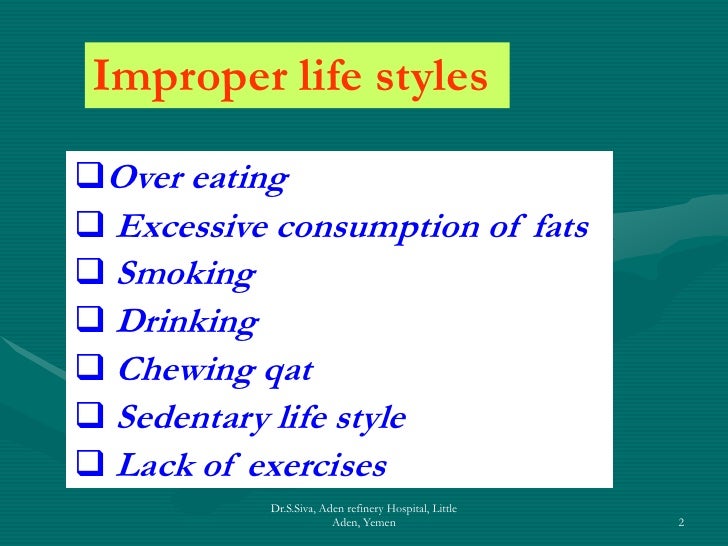 Improper life styles

❑ Over eating
❑ Excessive consumption of fats
❑ Smoking
❑ Drinking
❑ Chewing qat
❑ Sedentary life style
❑ Lack of exercises

Dr.S.Siva, Aden refinery Hospital, Little Aden, Yemen

2